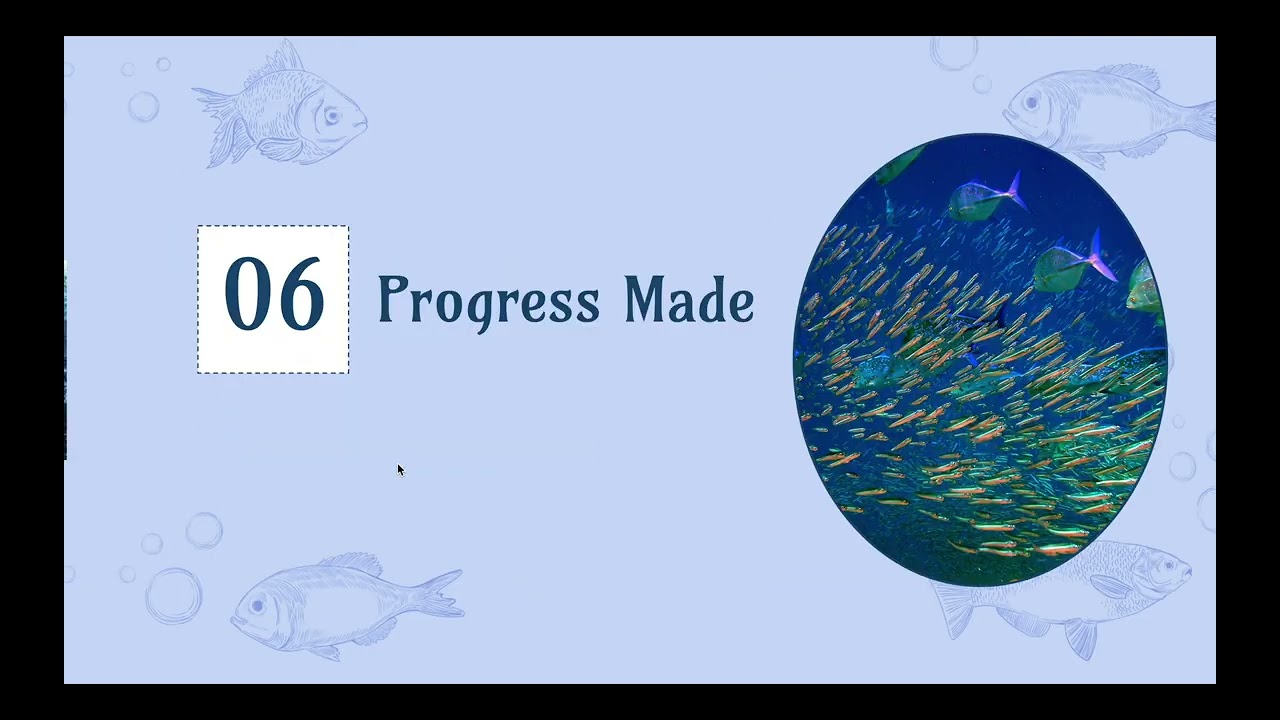 06

Progress Made